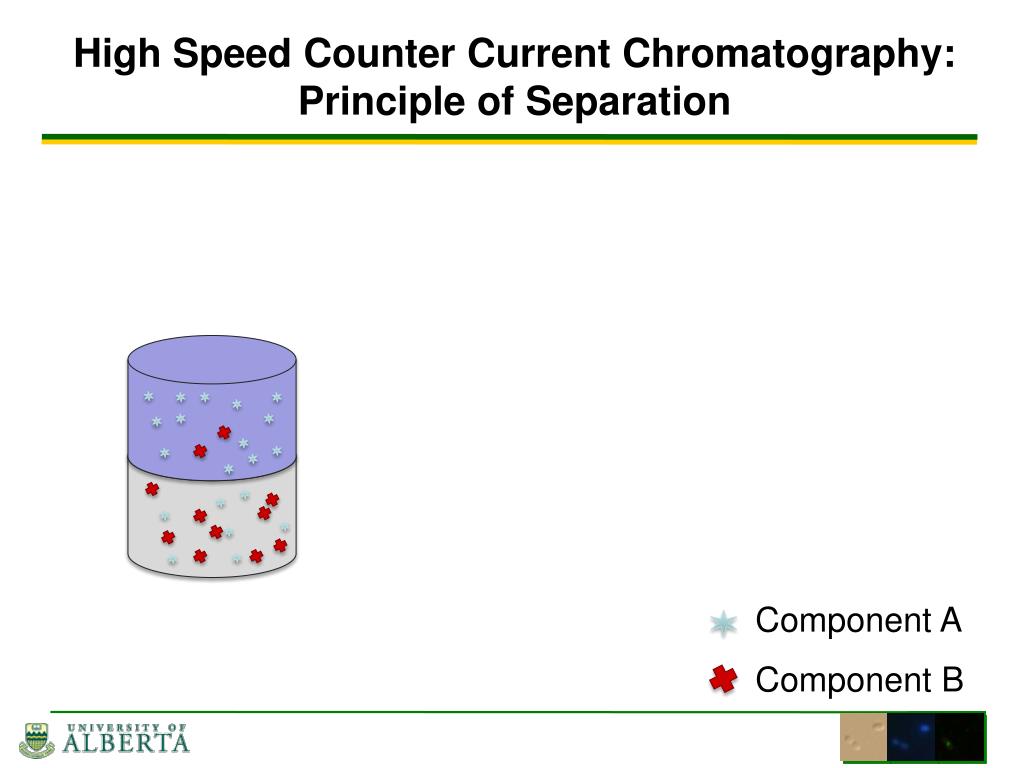 High Speed Counter Current Chromatography: Principle of Separation

Component A

Component B

UNIVERSITY OF
ALBERTA